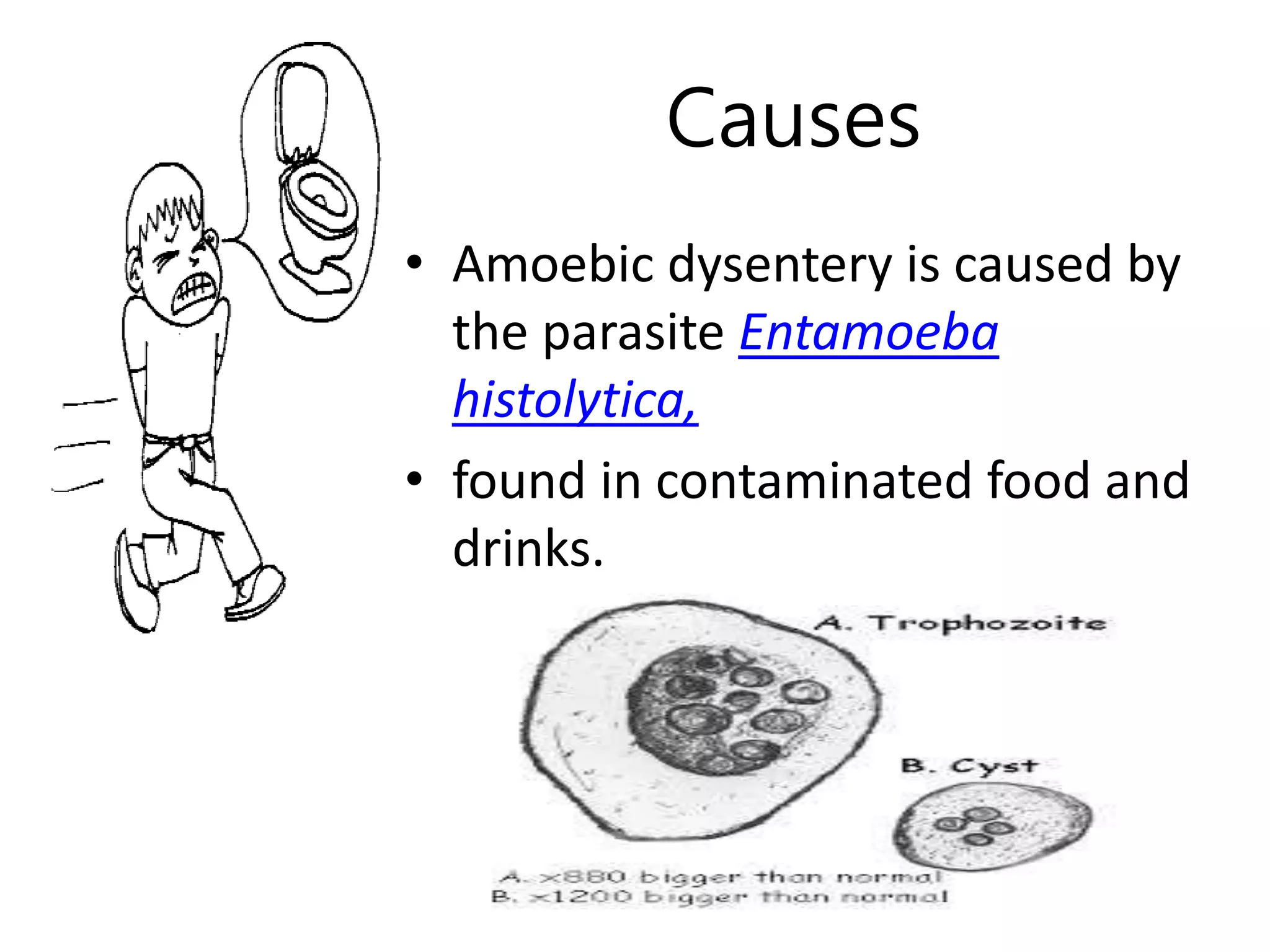 Causes

• Amoebic dysentery is caused by the parasite Entamoeba histolytica,
• found in contaminated food and drinks.

A. Trophozoite

B. Cyst

A. x880 bigger than normal
B. x1200 bigger than normal